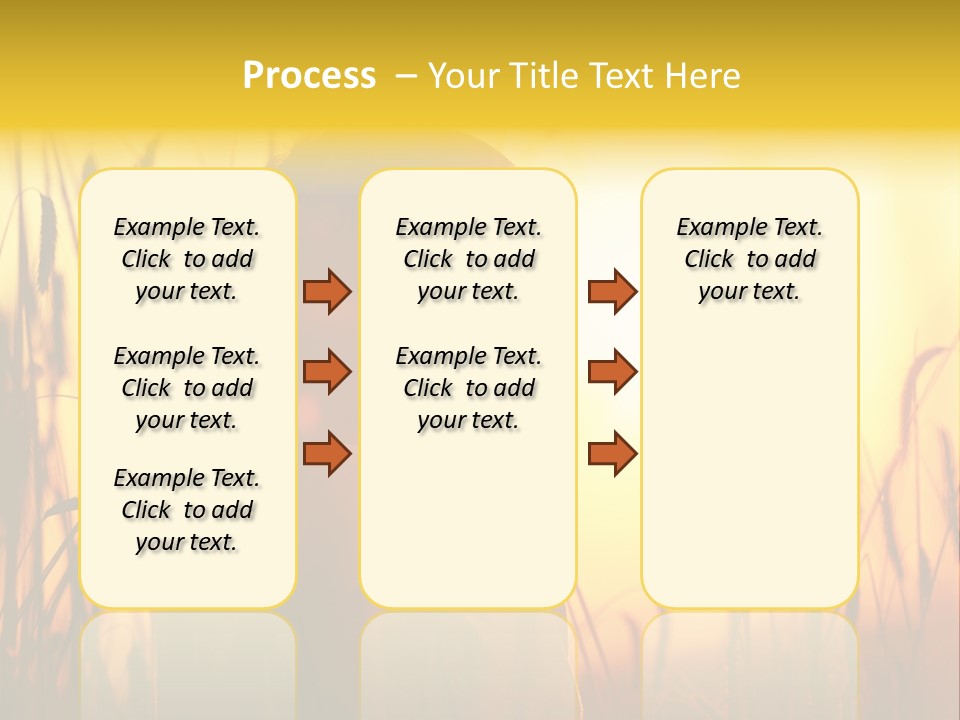 Process – Your Title Text Here

Example Text. Click to add your text.

Example Text. Click to add your text.

Example Text. Click to add your text.

Example Text. Click to add your text.

Example Text. Click to add your text.

Example Text. Click to add your text.